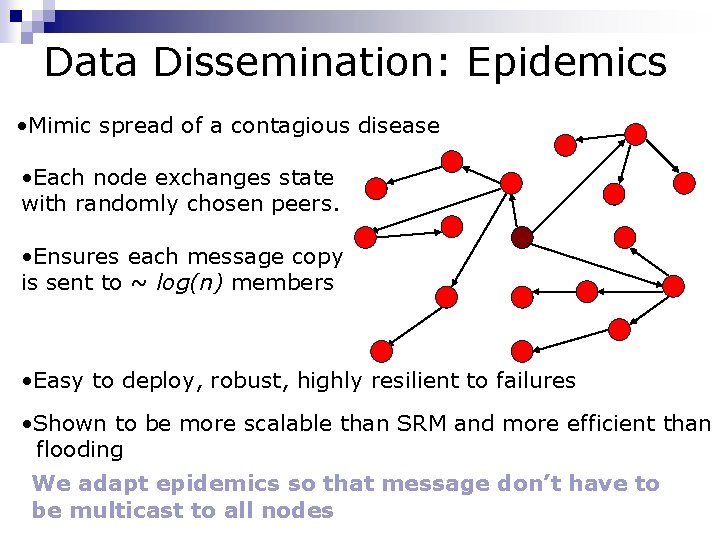 Data Dissemination: Epidemics

•Mimic spread of a contagious disease

•Each node exchanges state with randomly chosen peers.

•Ensures each message copy is sent to ~ $log(n)$ members

•Easy to deploy, robust, highly resilient to failures

•Shown to be more scalable than SRM and more efficient than flooding

We adapt epidemics so that message don't have to be multicast to all nodes